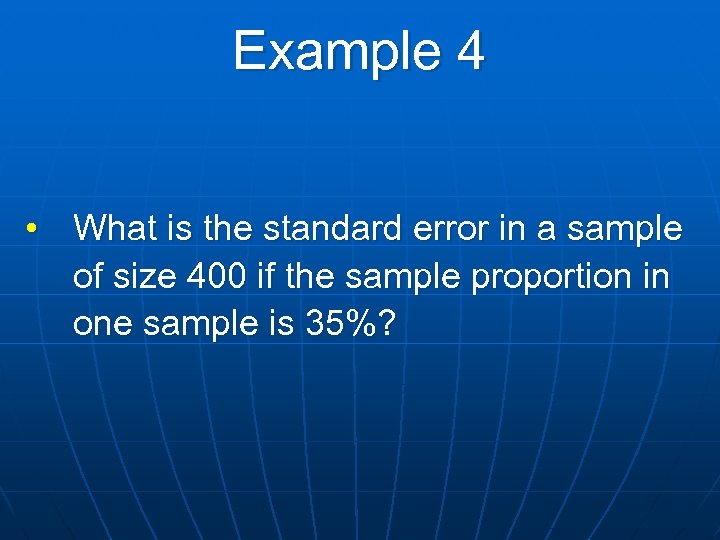 Example 4

• What is the standard error in a sample of size 400 if the sample proportion in one sample is 35%?